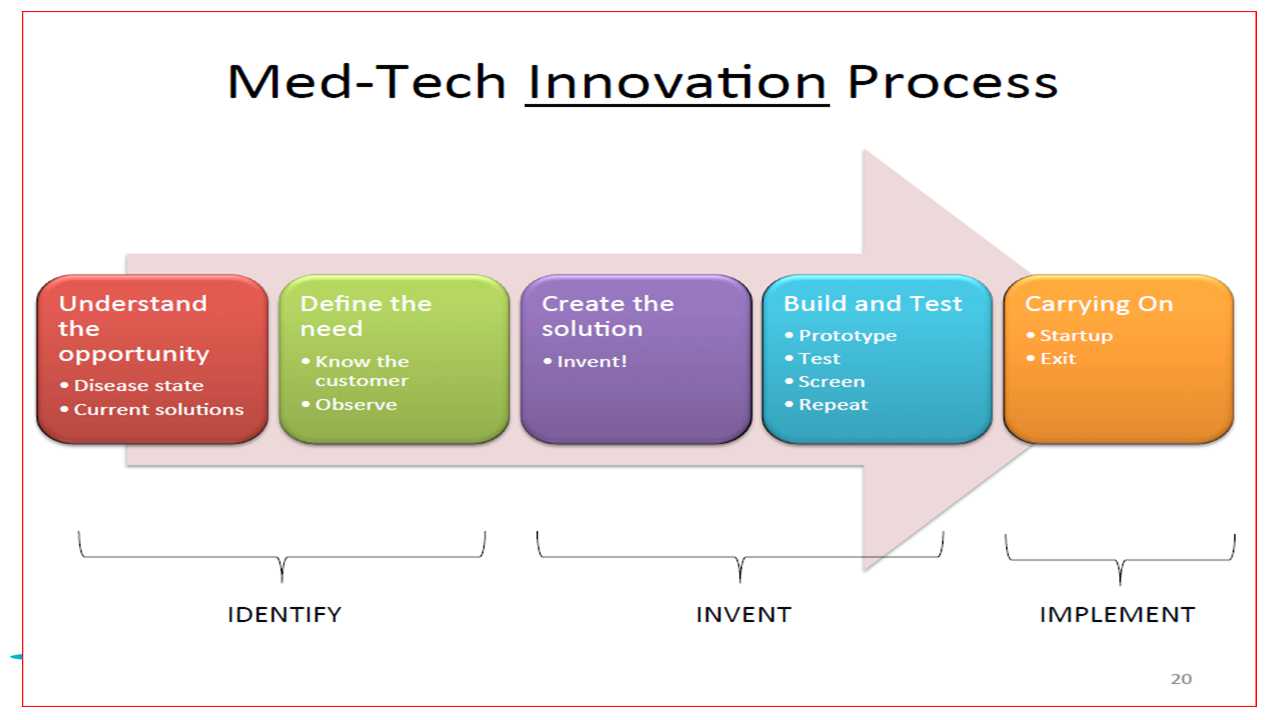 Med-Tech Innovation Process

Understand the opportunity
• Disease state
• Current solutions

Define the need
• Know the customer
• Observe

Create the solution
• Invent!

Build and Test
• Prototype
• Test
• Screen
• Repeat

Carrying On
• Startup
• Exit

IDENTIFY

INVENT

IMPLEMENT

20